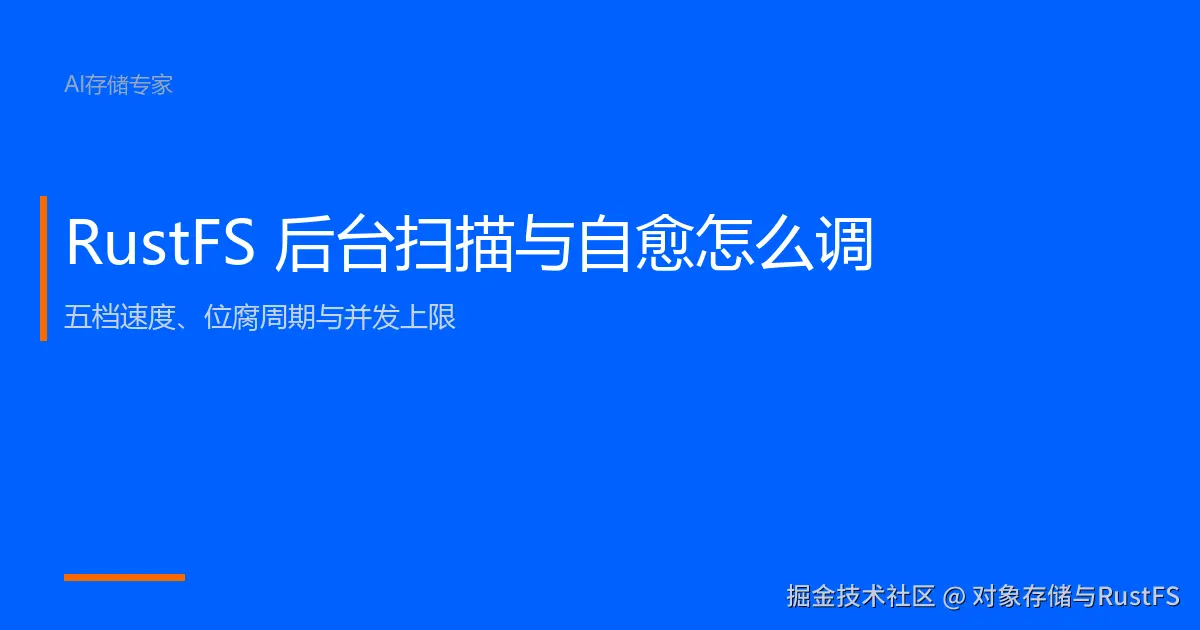 AI存储专家

RustFS 后台扫描与自愈怎么调

五档速度、位腐周期与并发上限

掘金技术社区 @ 对象存储与RustFS